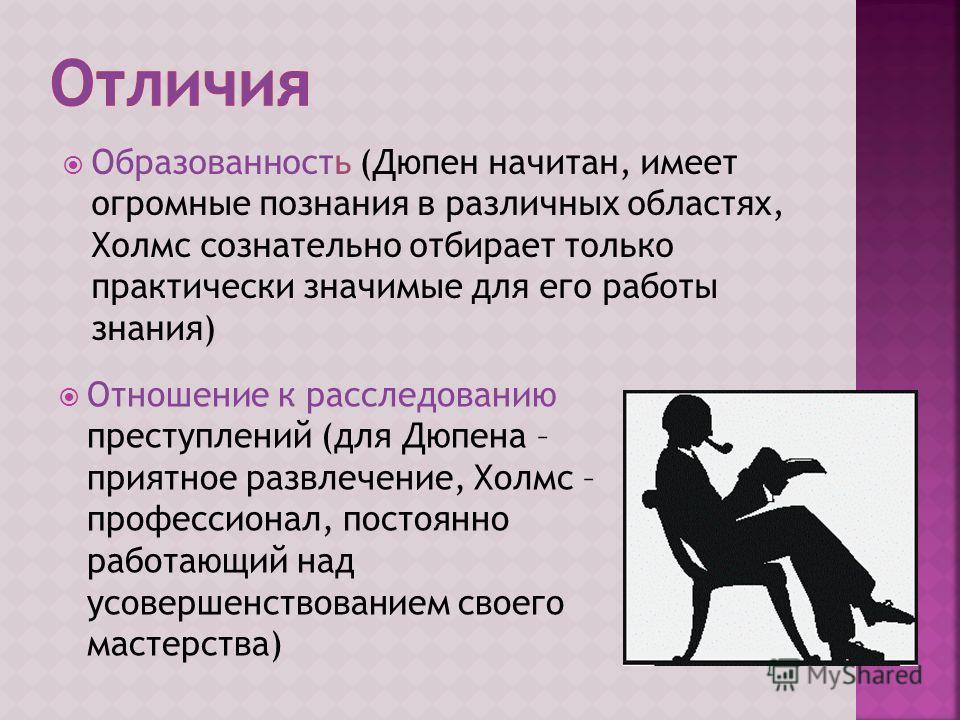 Отличия

Образованность (Дюпен начитан, имеет огромные познания в различных областях, Холмс сознательно отбирает только практически значимые для его работы знания)

Отношение к расследованию преступлений (для Дюпена – приятное развлечение, Холмс – профессионал, постоянно работающий над усовершенствованием своего мастерства)

MyShared